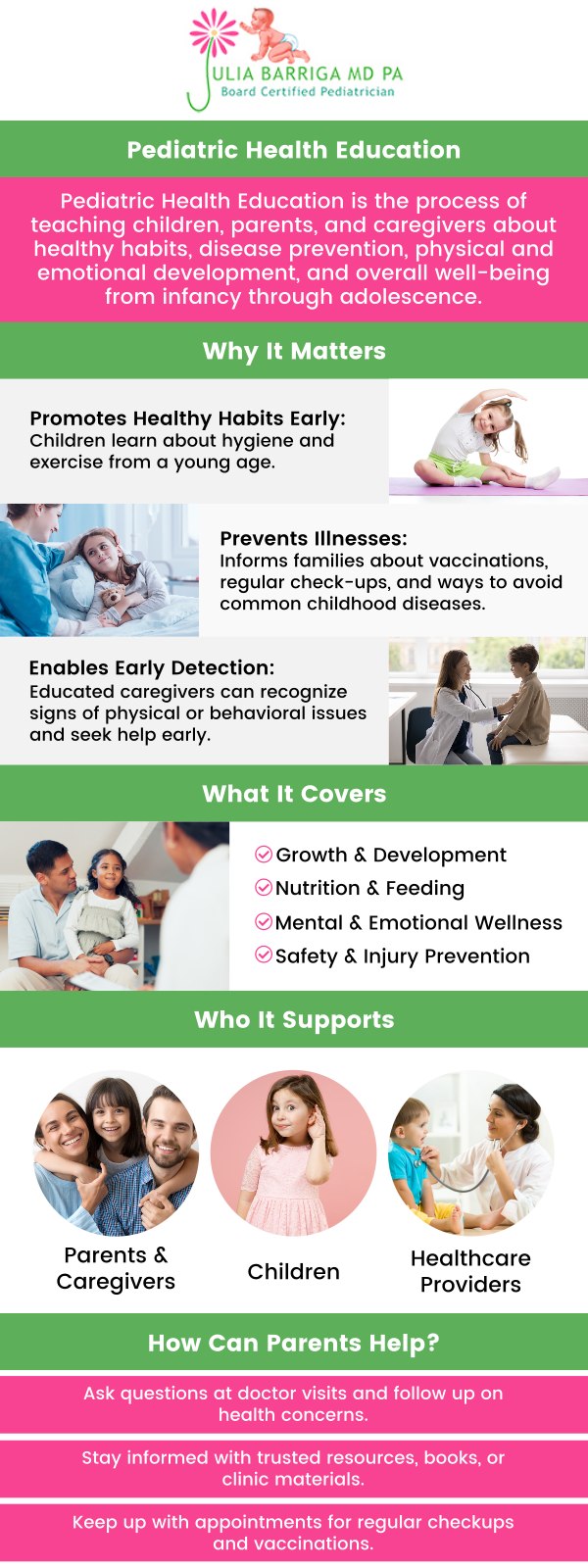 JULIA BARRIGA MD PA
Board Certified Pediatrician

Pediatric Health Education

Pediatric Health Education is the process of teaching children, parents, and caregivers about healthy habits, disease prevention, physical and emotional development, and overall well-being from infancy through adolescence.

Why It Matters

Promotes Healthy Habits Early:
Children learn about hygiene and exercise from a young age.

Prevents Illnesses:
Informs families about vaccinations, regular check-ups, and ways to avoid common childhood diseases.

Enables Early Detection:
Educated caregivers can recognize signs of physical or behavioral issues and seek help early.

What It Covers

Growth & Development
Nutrition & Feeding
Mental & Emotional Wellness
Safety & Injury Prevention

Who It Supports

Parents & Caregivers
Children
Healthcare Providers

How Can Parents Help?

Ask questions at doctor visits and follow up on health concerns.

Stay informed with trusted resources, books, or clinic materials.

Keep up with appointments for regular checkups and vaccinations.